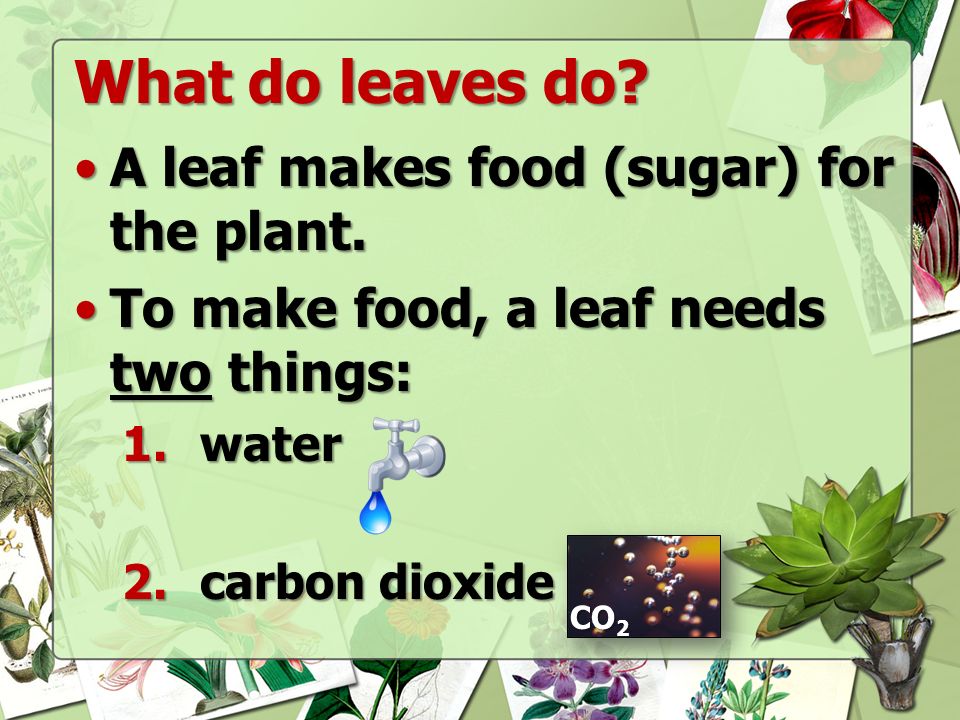 What do leaves do?

• A leaf makes food (sugar) for the plant.

• To make food, a leaf needs two things:

1. water

2. carbon dioxide

$CO_2$